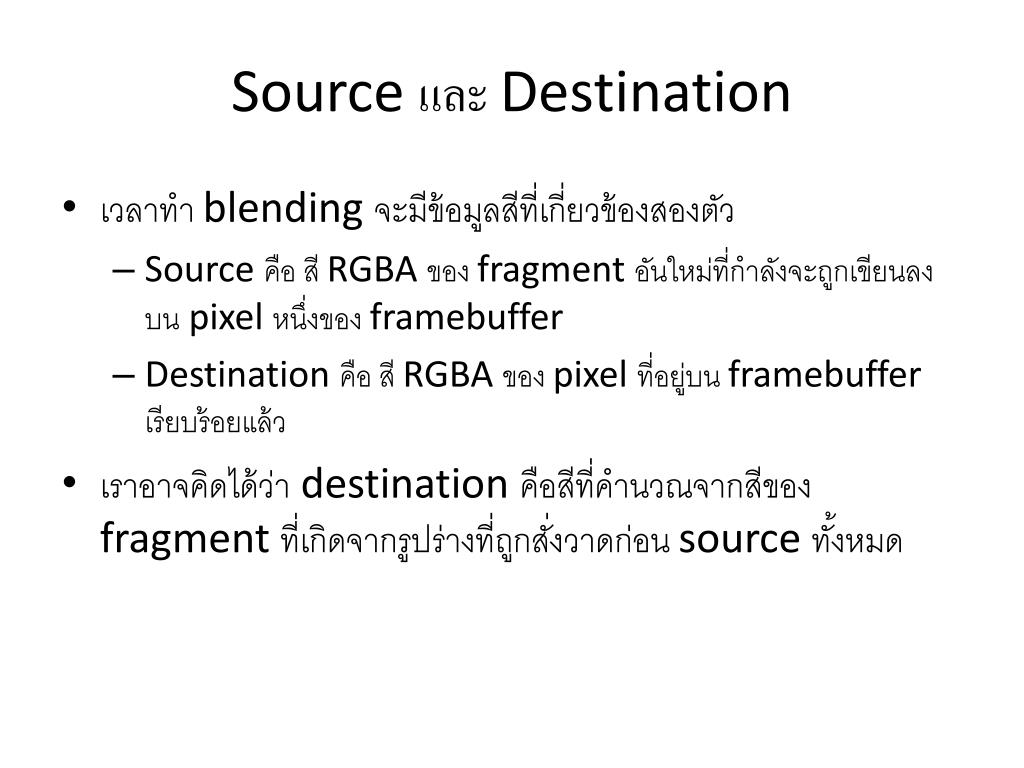 Source และ Destination

• เวลาทำ blending จะมีข้อมูลสีที่เกี่ยวข้องสองตัว
  – Source คือ สี RGBA ของ fragment อันใหม่ที่กำลังจะถูกเขียนลงบน pixel หนึ่งของ framebuffer
  – Destination คือ สี RGBA ของ pixel ที่อยู่บน framebuffer เรียบร้อยแล้ว
• เราอาจคิดได้ว่า destination คือสีที่คำนวณจากสีของ fragment ที่เกิดจากรูปร่างที่ถูกสั่งวาดก่อน source ทั้งหมด